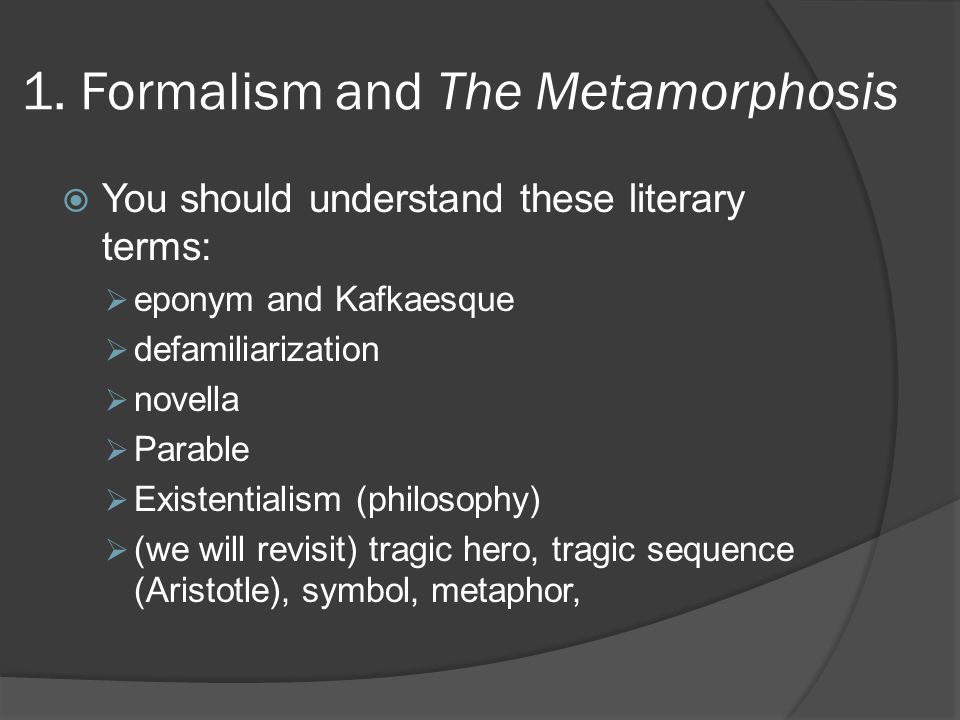 1. Formalism and The Metamorphosis

You should understand these literary terms:

eponym and Kafkaesque

defamiliarization

novella

Parable

Existentialism (philosophy)

(we will revisit) tragic hero, tragic sequence (Aristotle), symbol, metaphor,